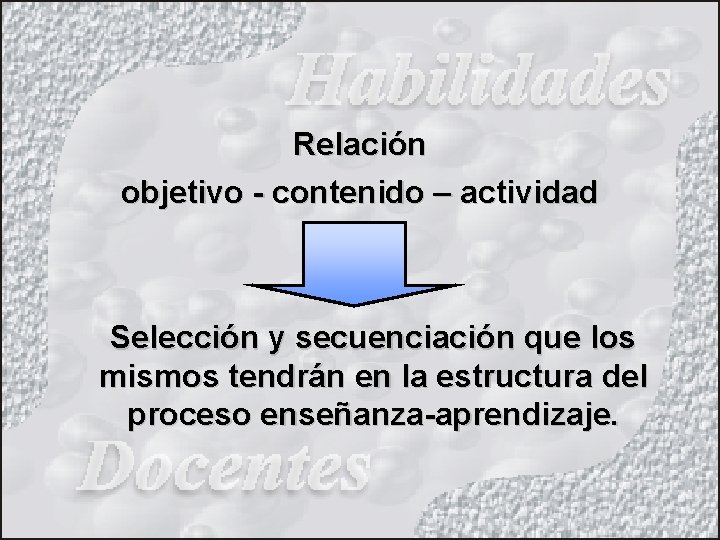 Habilidades

Relación
objetivo - contenido – actividad

Selección y secuenciación que los mismos tendrán en la estructura del proceso enseñanza-aprendizaje.

Docentes